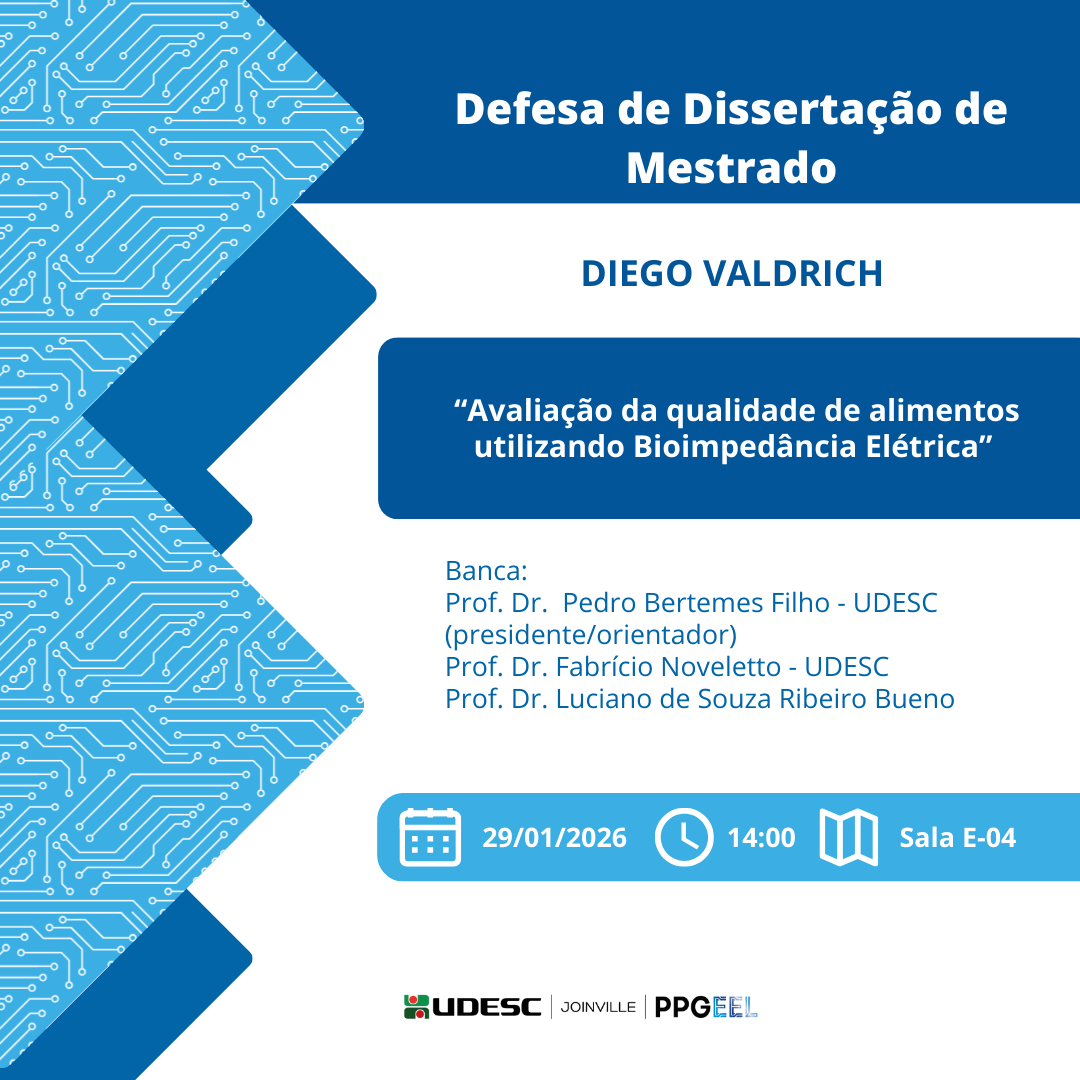 Defesa de Dissertação de Mestrado

DIEGO VALDRICH

“Avaliação da qualidade de alimentos utilizando Bioimpedância Elétrica”

Banca:
Prof. Dr.  Pedro Bertemes Filho - UDESC (presidente/orientador)
Prof. Dr. Fabrício Noveletto - UDESC
Prof. Dr. Luciano de Souza Ribeiro Bueno

29/01/2026 14:00 Sala E-04

UDESC | JOINVILLE | PPGEEL